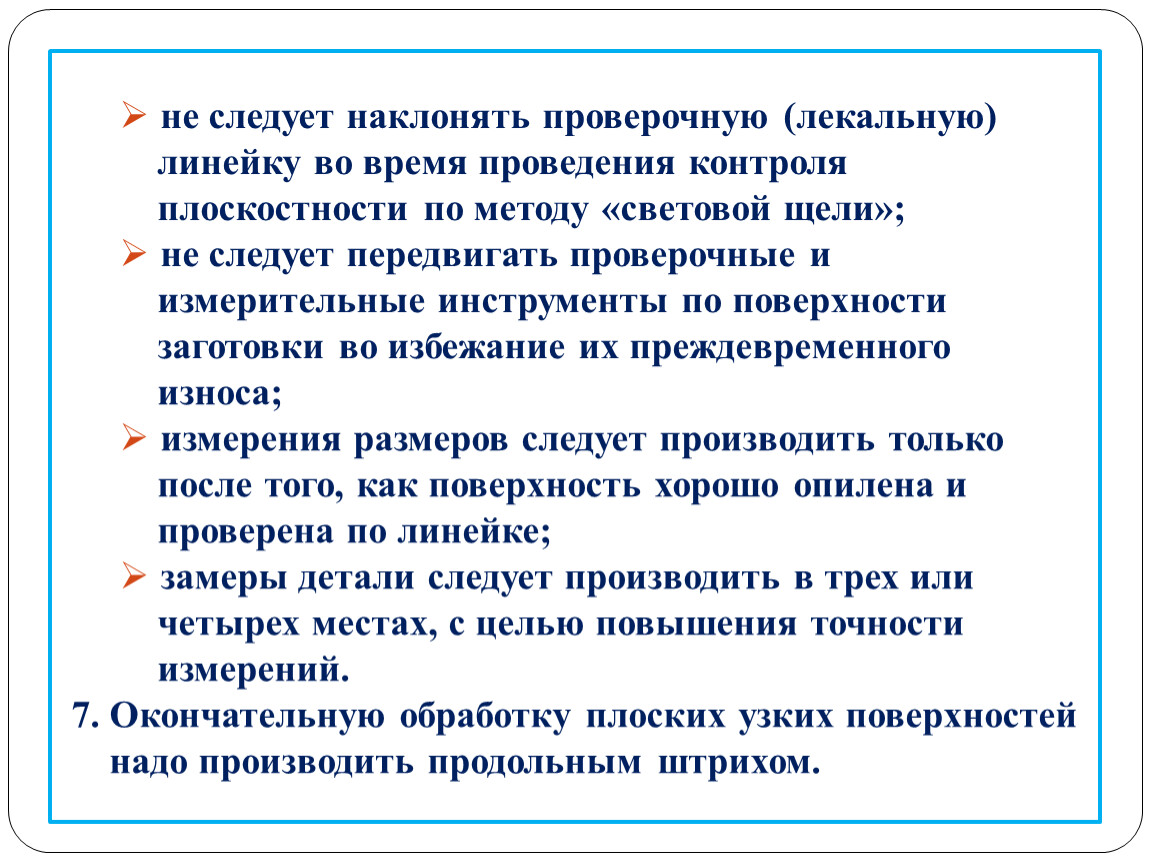 ➢ не следует наклонять проверочную (лекальную) линейку во время проведения контроля плоскостности по методу «световой щели»;

➢ не следует передвигать проверочные и измерительные инструменты по поверхности заготовки во избежание их преждевременного износа;

➢ измерения размеров следует производить только после того, как поверхность хорошо опилена и проверена по линейке;

➢ замеры детали следует производить в трех или четырех местах, с целью повышения точности измерений.

7. Окончательную обработку плоских узких поверхностей надо производить продольным штрихом.